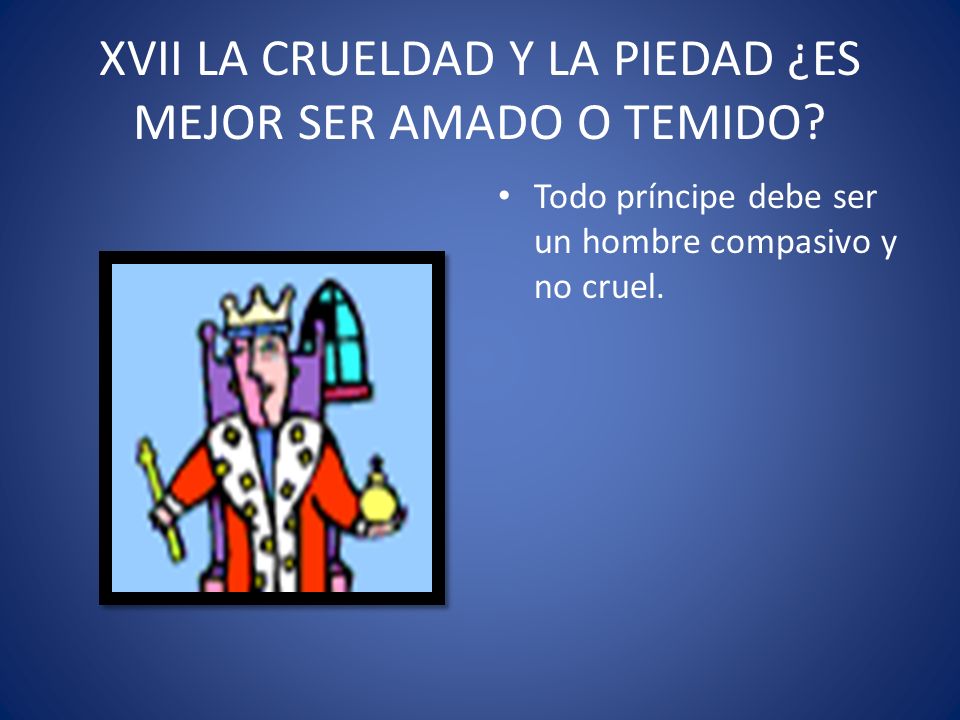 XVII LA CRUELDAD Y LA PIEDAD ¿ES MEJOR SER AMADO O TEMIDO?

• Todo príncipe debe ser un hombre compasivo y no cruel.